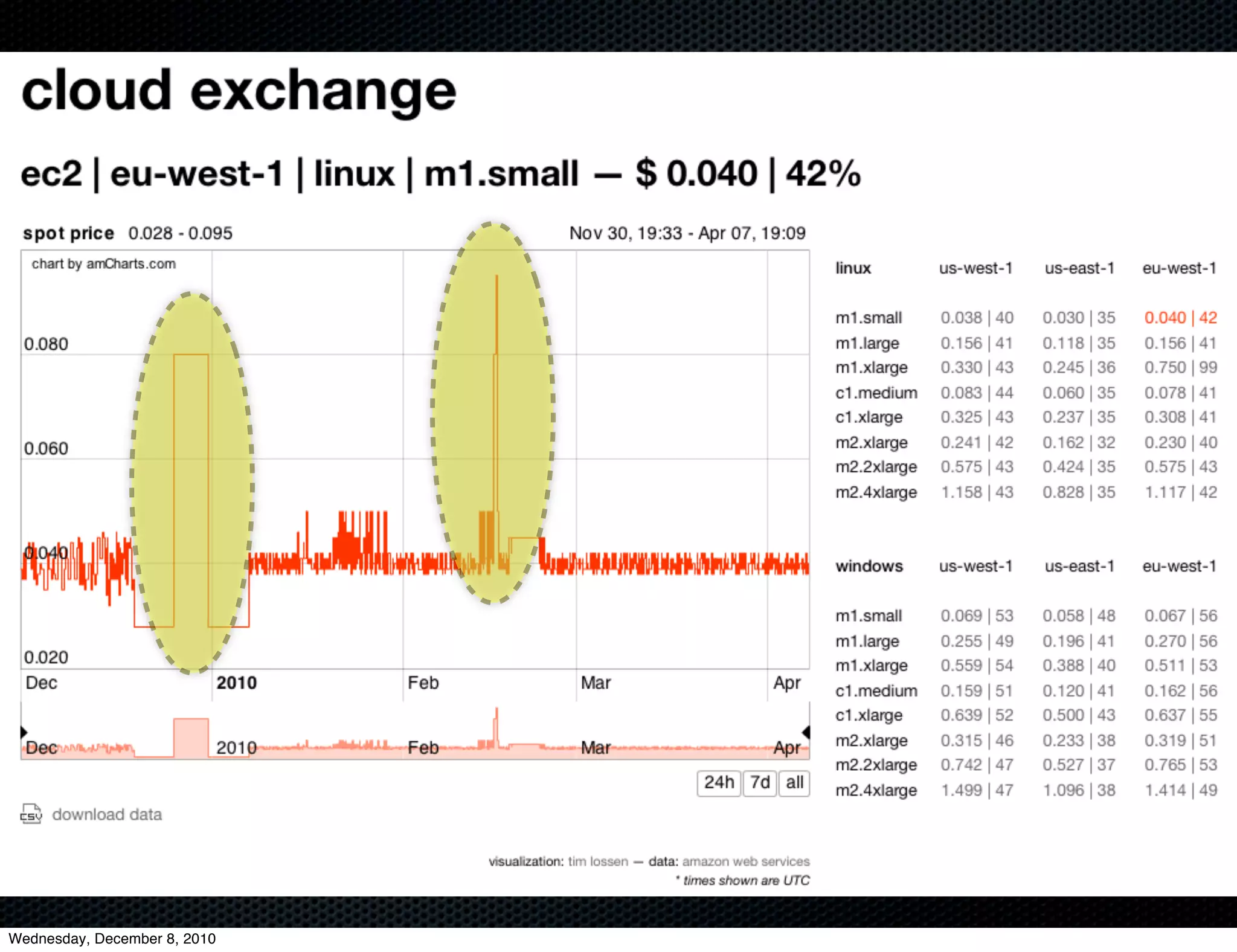 cloud exchange

ec2 | eu-west-1 | linux | m1.small — $ 0.040 | 42%

spot price 0.028 - 0.095

Nov 30, 19:33 - Apr 07, 19:09

chart by amCharts.com

0.080
0.060
0.040
0.020

Dec
2010
Feb
Mar
Apr

Dec
2010
Feb
Mar
Apr

24h
7d
all

download data

| linux | us-west-1 | us-east-1 | eu-west-1 |
|---|---|---|---|
| m1.small | 0.038 \| 40 | 0.030 \| 35 | 0.040 \| 42 |
| m1.large | 0.156 \| 41 | 0.118 \| 35 | 0.156 \| 41 |
| m1.xlarge | 0.330 \| 43 | 0.245 \| 36 | 0.750 \| 99 |
| c1.medium | 0.083 \| 44 | 0.060 \| 35 | 0.078 \| 41 |
| c1.xlarge | 0.325 \| 43 | 0.237 \| 35 | 0.308 \| 41 |
| m2.xlarge | 0.241 \| 42 | 0.162 \| 32 | 0.230 \| 40 |
| m2.2xlarge | 0.575 \| 43 | 0.424 \| 35 | 0.575 \| 43 |
| m2.4xlarge | 1.158 \| 43 | 0.828 \| 35 | 1.117 \| 42 |

| windows | us-west-1 | us-east-1 | eu-west-1 |
|---|---|---|---|
| m1.small | 0.069 \| 53 | 0.058 \| 48 | 0.067 \| 56 |
| m1.large | 0.255 \| 49 | 0.196 \| 41 | 0.270 \| 56 |
| m1.xlarge | 0.559 \| 54 | 0.388 \| 40 | 0.511 \| 53 |
| c1.medium | 0.159 \| 51 | 0.120 \| 41 | 0.162 \| 56 |
| c1.xlarge | 0.639 \| 52 | 0.500 \| 43 | 0.637 \| 55 |
| m2.xlarge | 0.315 \| 46 | 0.233 \| 38 | 0.319 \| 51 |
| m2.2xlarge | 0.742 \| 47 | 0.527 \| 37 | 0.765 \| 53 |
| m2.4xlarge | 1.499 \| 47 | 1.096 \| 38 | 1.414 \| 49 |

visualization: tim lossen — data: amazon web services
* times shown are UTC

Wednesday, December 8, 2010